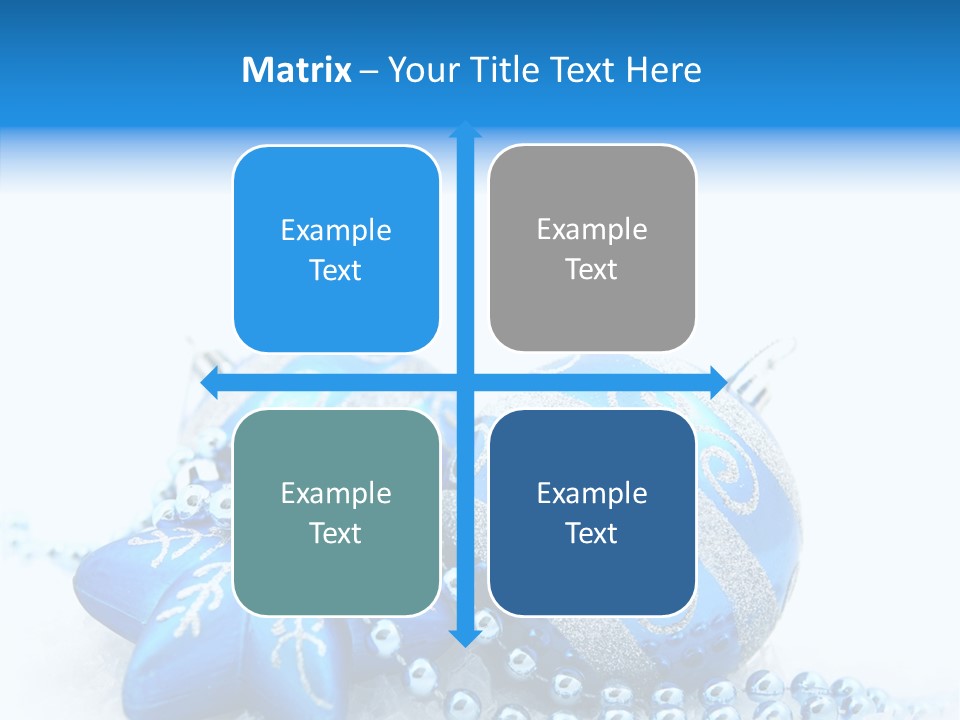 Matrix – Your Title Text Here

Example Text

Example Text

Example Text

Example Text